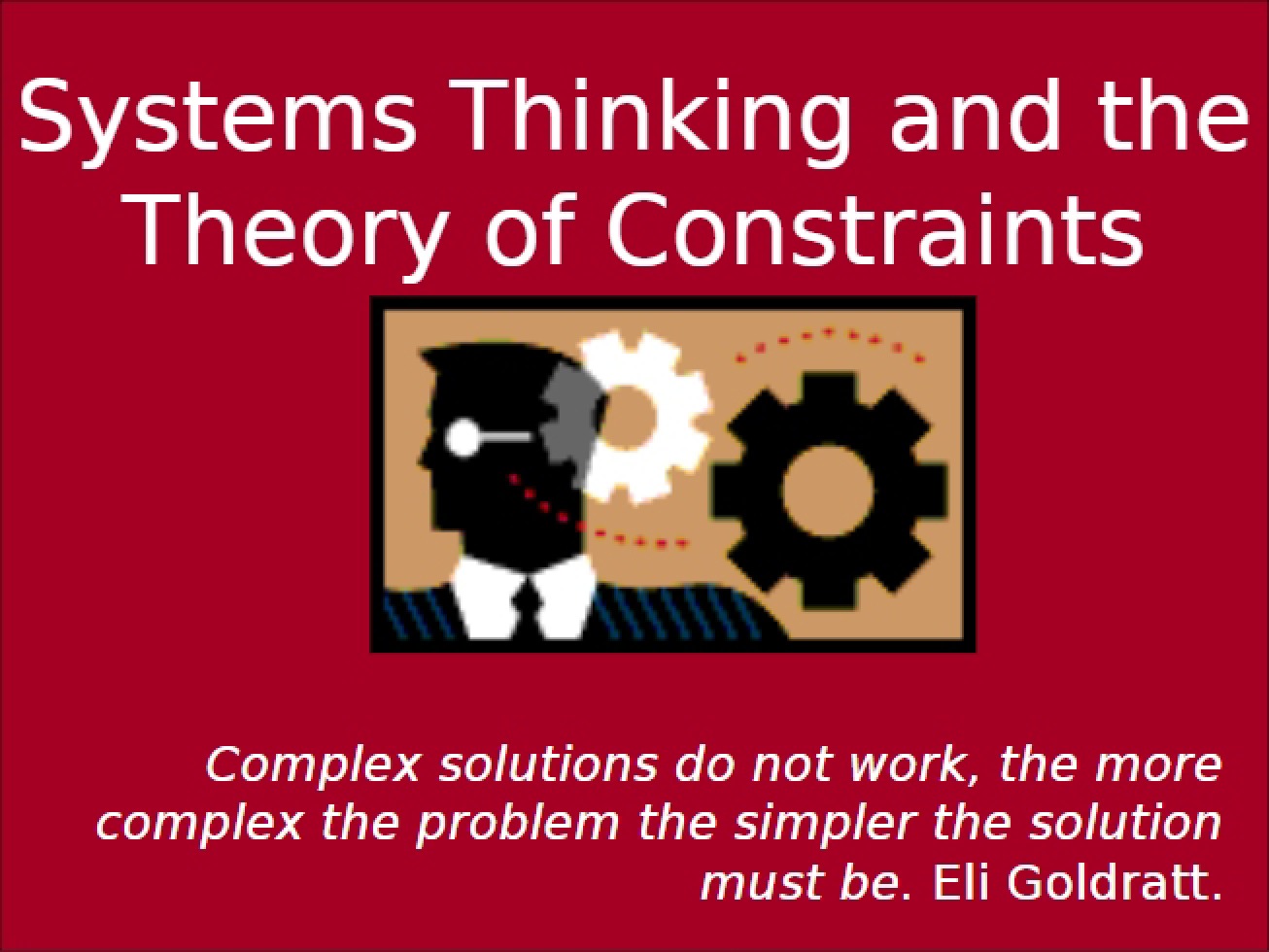 Systems Thinking and the Theory of Constraints

Complex solutions do not work, the more complex the problem the simpler the solution must be. Eli Goldratt.